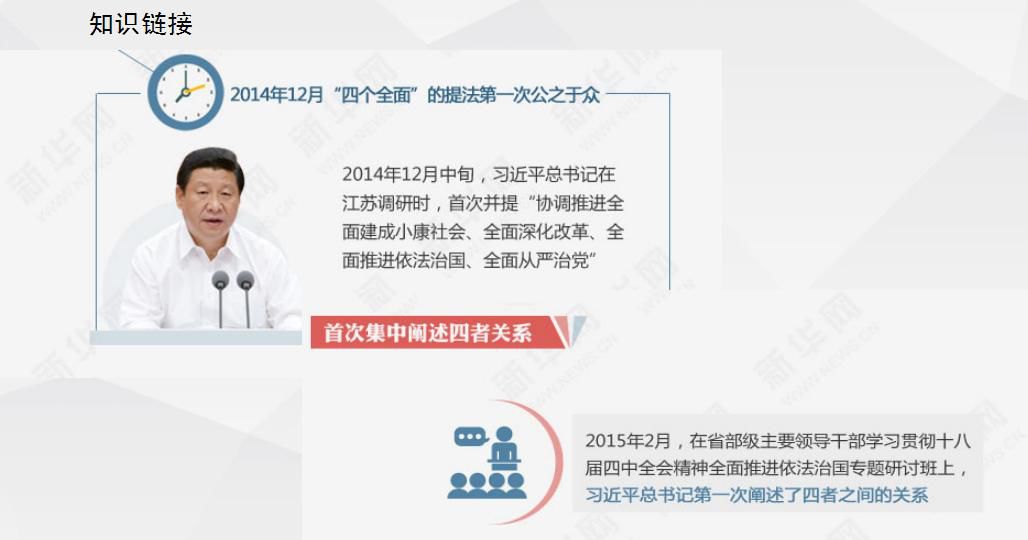 知识链接

2014年12月“四个全面”的提法第一次公之于众

2014年12月中旬，习近平总书记在江苏调研时，首次并提“协调推进全面建成小康社会、全面深化改革、全面推进依法治国、全面从严治党”

首次集中阐述四者关系

2015年2月，在省部级主要领导干部学习贯彻十八届四中全会精神全面推进依法治国专题研讨班上，习近平总书记第一次阐述了四者之间的关系

新华网 WWW.NEWS.CN